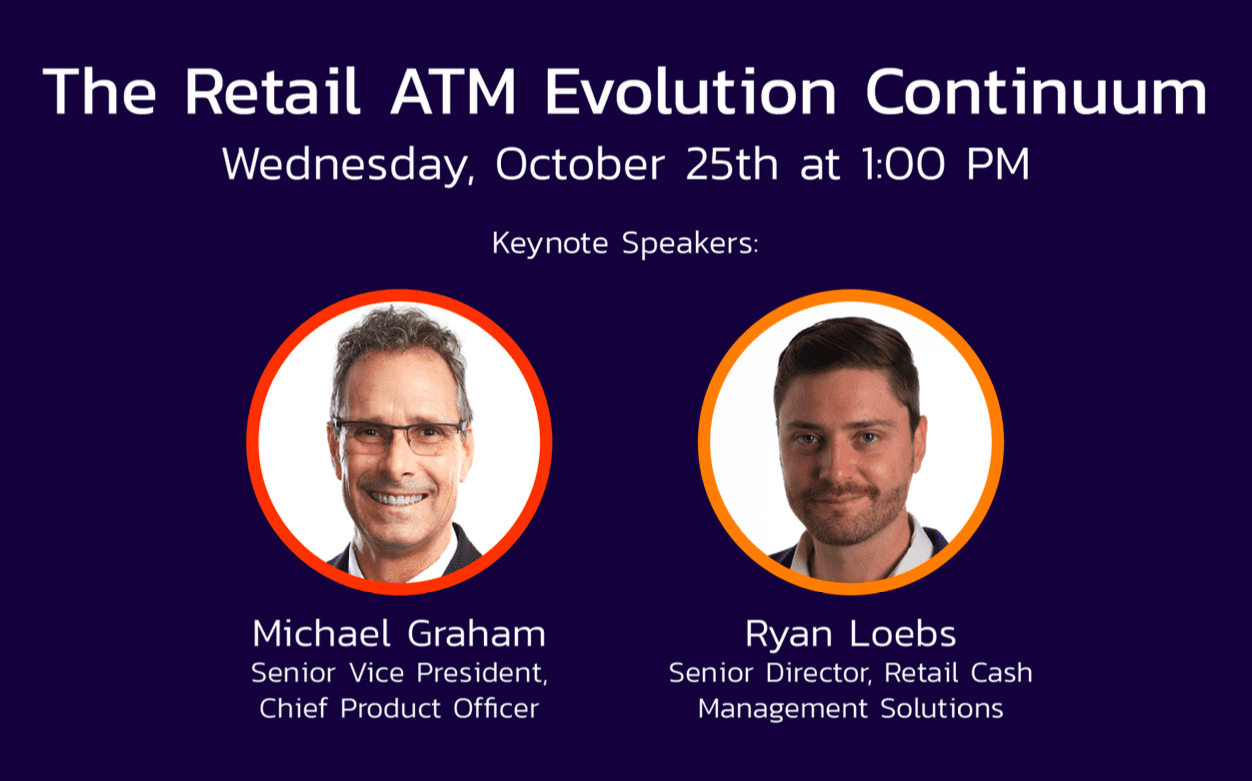 The Retail ATM Evolution Continuum

Wednesday, October 25th at 1:00 PM

Keynote Speakers:

Michael Graham
Senior Vice President,
Chief Product Officer

Ryan Loebs
Senior Director, Retail Cash
Management Solutions